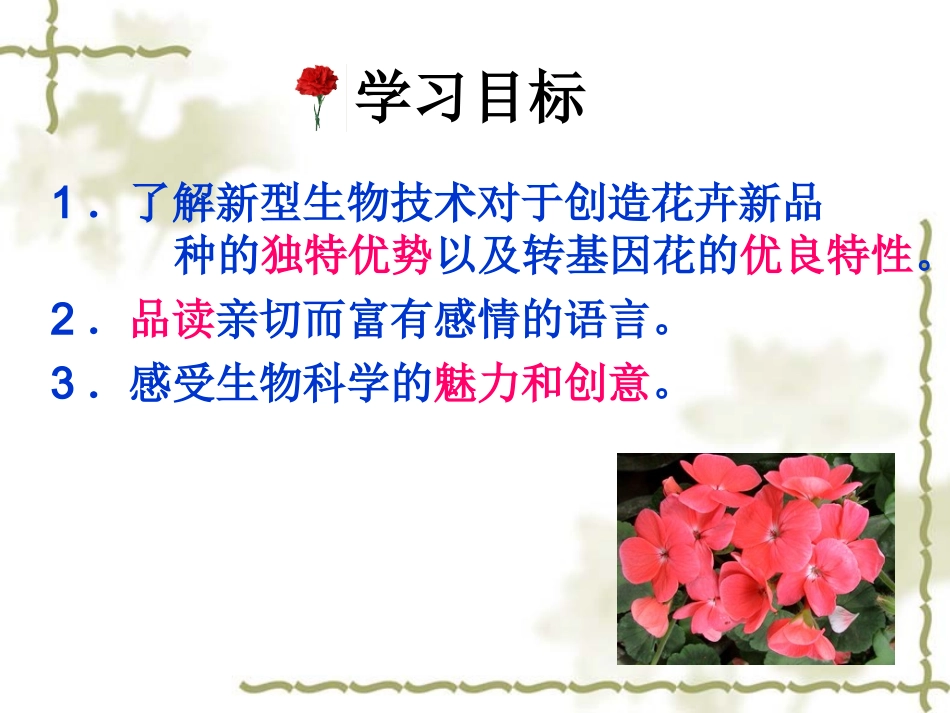 学习目标

1．了解新型生物技术对于创造花卉新品种的独特优势以及转基因花的优良特性。

2．品读亲切而富有感情的语言。

3．感受生物科学的魅力和创意。